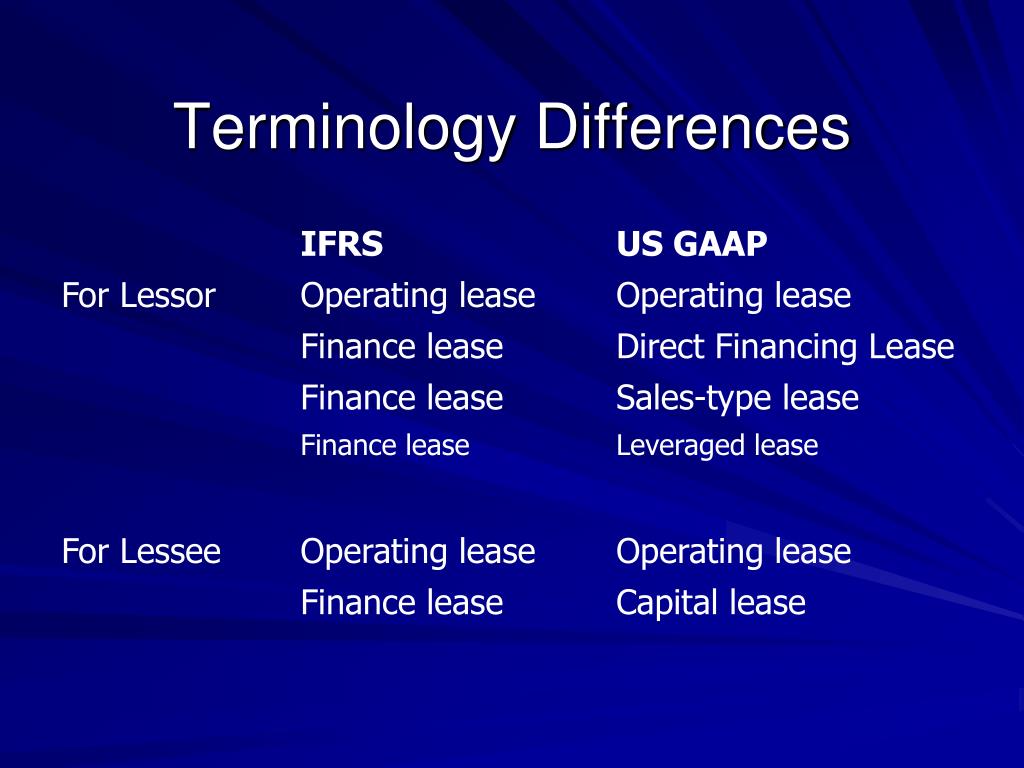 Terminology Differences

|  | IFRS | US GAAP |
|---|---|---|
| For Lessor | Operating lease | Operating lease |
|  | Finance lease | Direct Financing Lease |
|  | Finance lease | Sales-type lease |
|  | Finance lease | Leveraged lease |
| For Lessee | Operating lease | Operating lease |
|  | Finance lease | Capital lease |